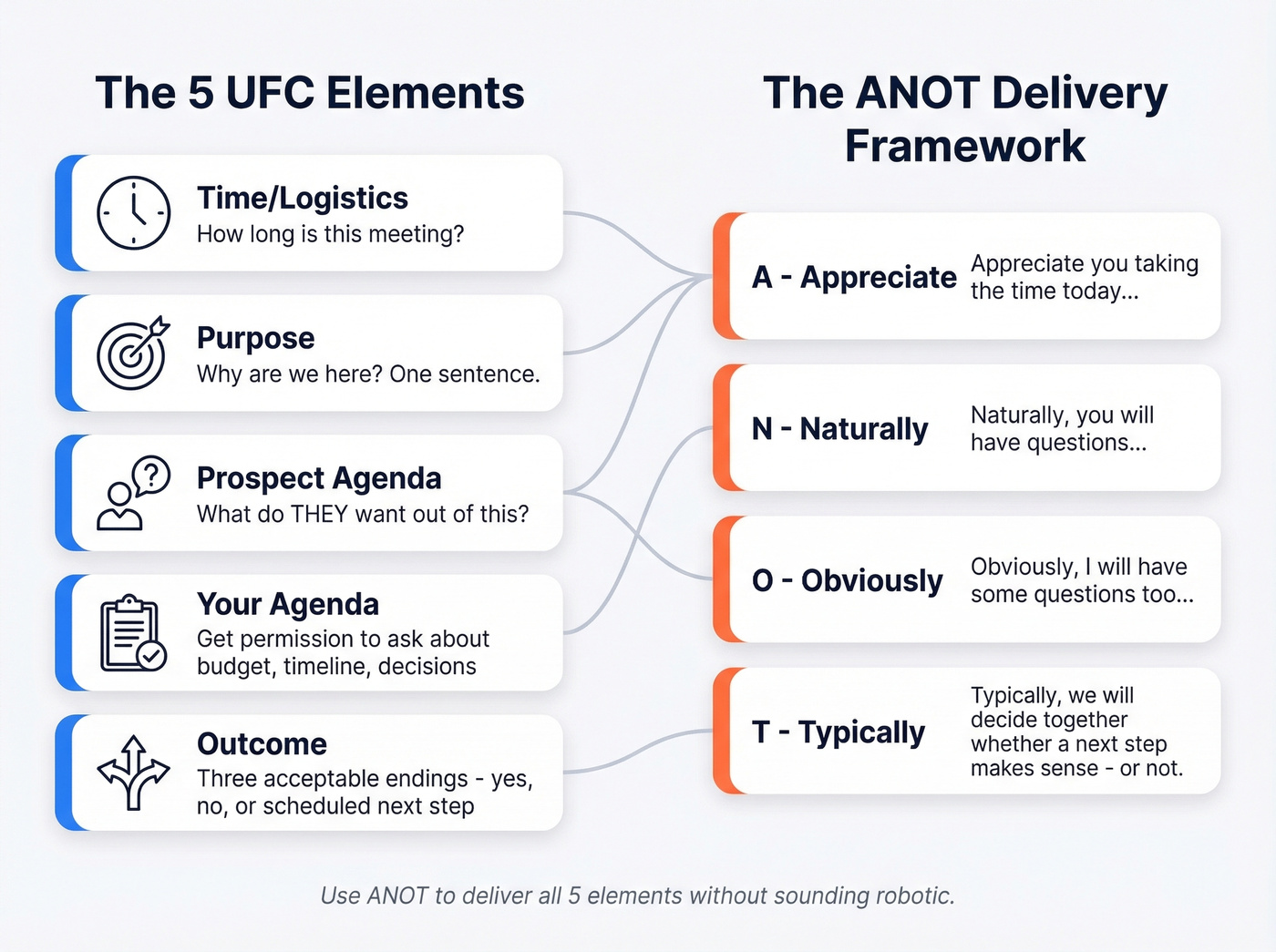 The 5 UFC Elements

Time/Logistics
How long is this meeting?

Purpose
Why are we here? One sentence.

Prospect Agenda
What do THEY want out of this?

Your Agenda
Get permission to ask about budget, timeline, decisions

Outcome
Three acceptable endings - yes, no, or scheduled next step

The ANOT Delivery Framework

A - Appreciate
Appreciate you taking the time today...

N - Naturally
Naturally, you will have questions...

O - Obviously
Obviously, I will have some questions too...

T - Typically
Typically, we will decide together whether a next step makes sense - or not.

Use ANOT to deliver all 5 elements without sounding robotic.